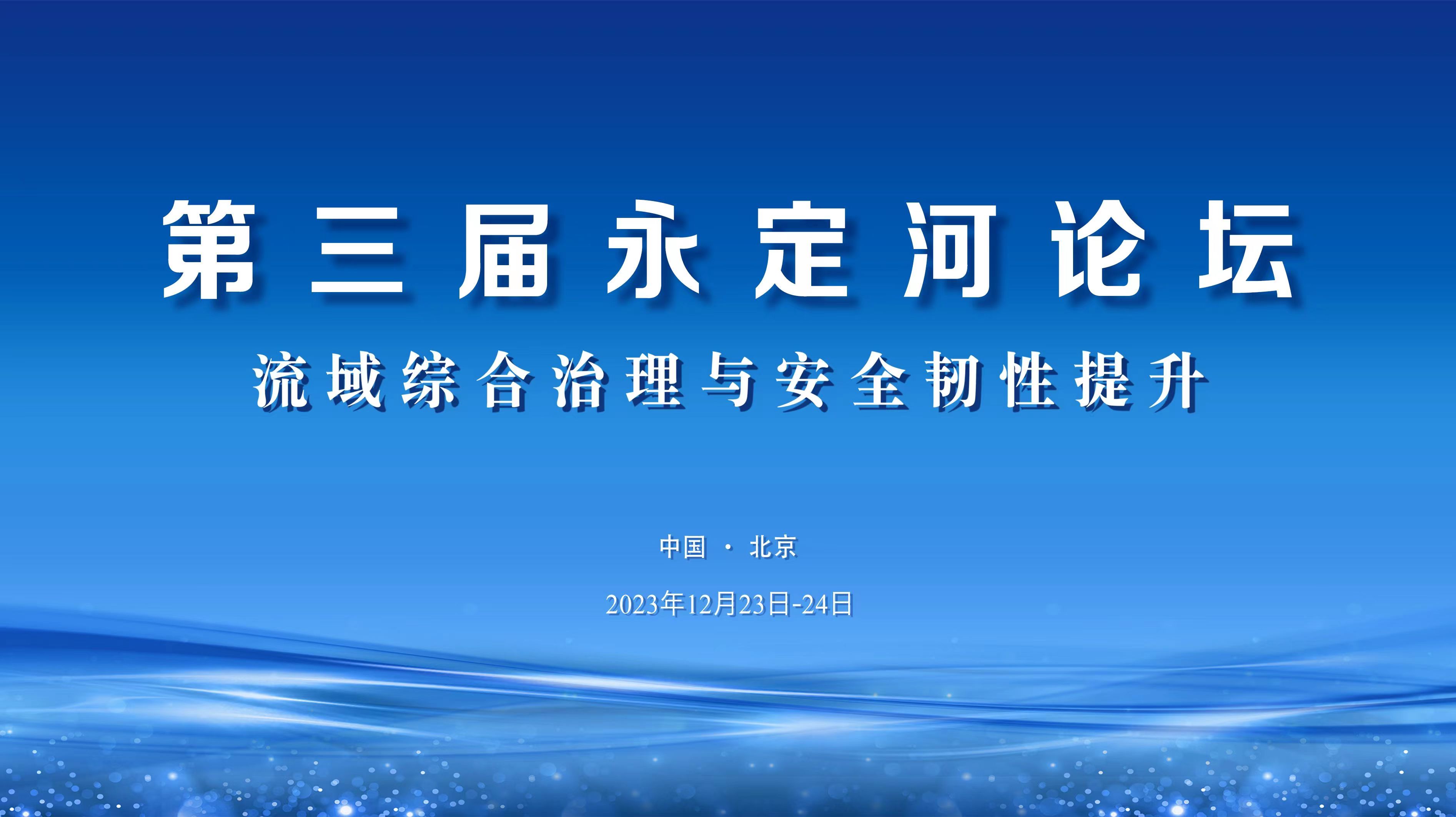 第三届永定河论坛

流域综合治理与安全韧性提升

中国 · 北京

2023年12月23日-24日